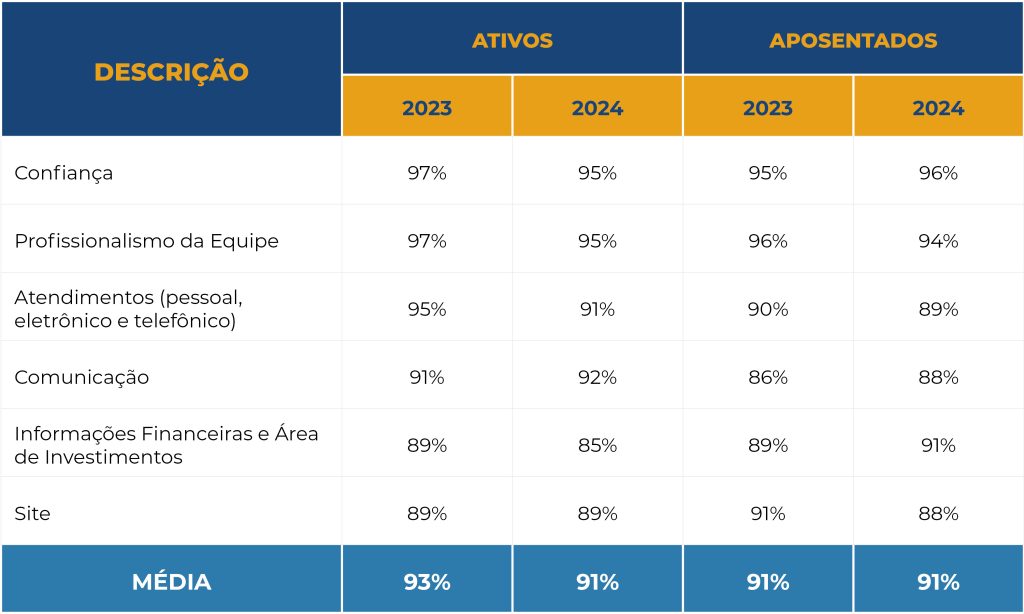 | DESCRIÇÃO | ATIVOS 2023 | ATIVOS 2024 | APOSENTADOS 2023 | APOSENTADOS 2024 |
|---|---|---|---|---|
| Confiança | 97% | 95% | 95% | 96% |
| Profissionalismo da Equipe | 97% | 95% | 96% | 94% |
| Atendimentos (pessoal, eletrônico e telefônico) | 95% | 91% | 90% | 89% |
| Comunicação | 91% | 92% | 86% | 88% |
| Informações Financeiras e Área de Investimentos | 89% | 85% | 89% | 91% |
| Site | 89% | 89% | 91% | 88% |
| MÉDIA | 93% | 91% | 91% | 91% |